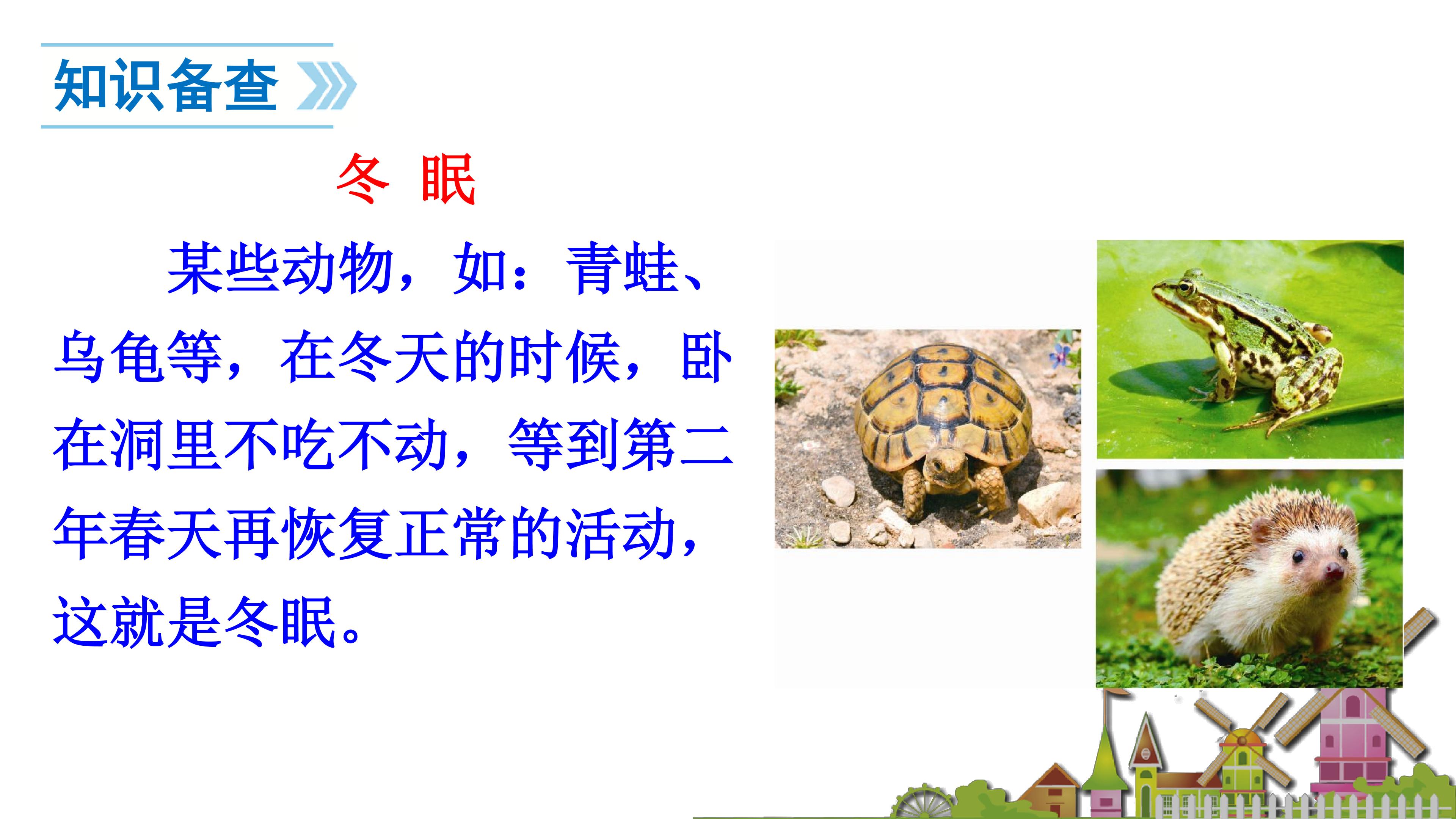 知识备查

冬 眠

某些动物，如：青蛙、乌龟等，在冬天的时候，卧在洞里不吃不动，等到第二年春天再恢复正常的活动，这就是冬眠。